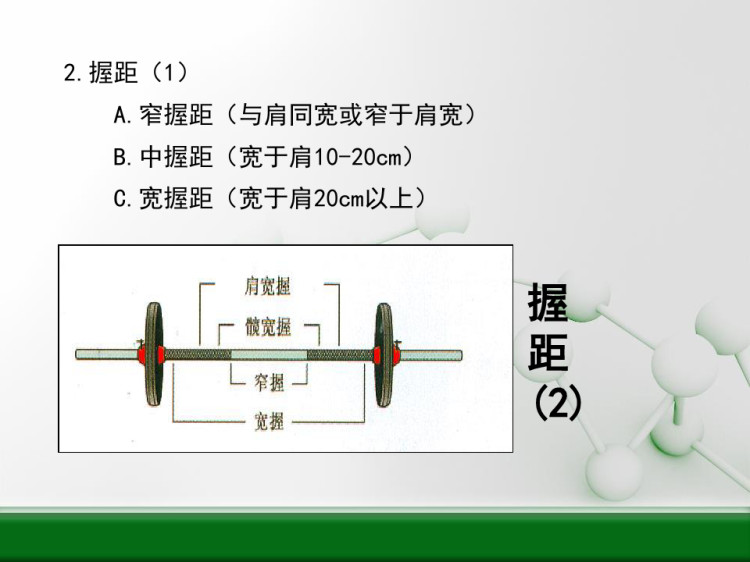 2.握距（1）

A.窄握距（与肩同宽或窄于肩宽）

B.中握距（宽于肩10-20cm）

C.宽握距（宽于肩20cm以上）

肩宽握

髋宽握

窄握

宽握

握距(2)